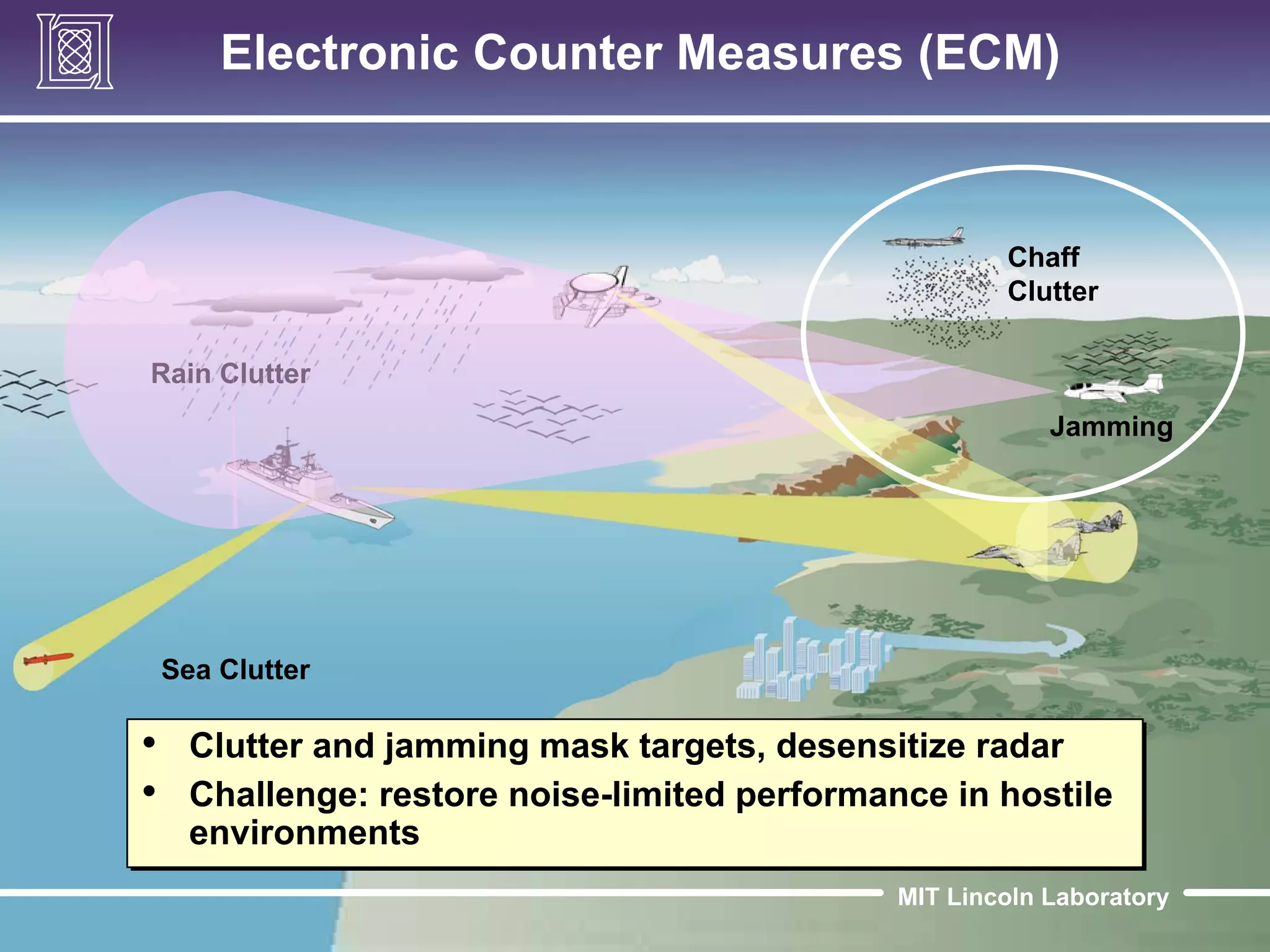 Electronic Counter Measures (ECM)

Chaff Clutter

Rain Clutter

Jamming

Sea Clutter

• Clutter and jamming mask targets, desensitize radar
• Challenge: restore noise-limited performance in hostile environments

MIT Lincoln Laboratory